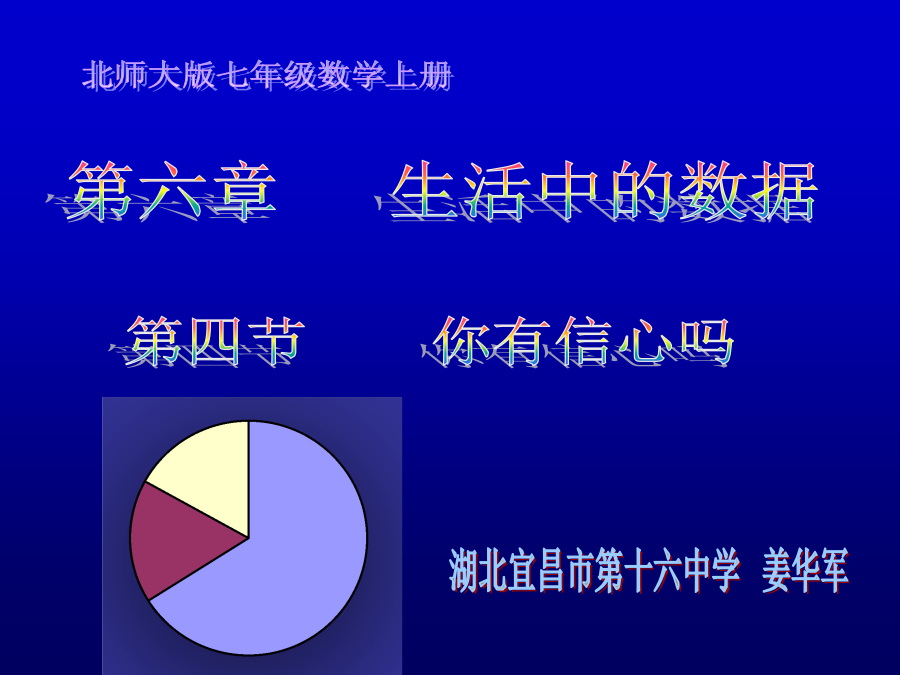 北师大版七年级数学上册

第六章　生活中的数据

第四节　你有信心吗

湖北宜昌市第十六中学　姜华军